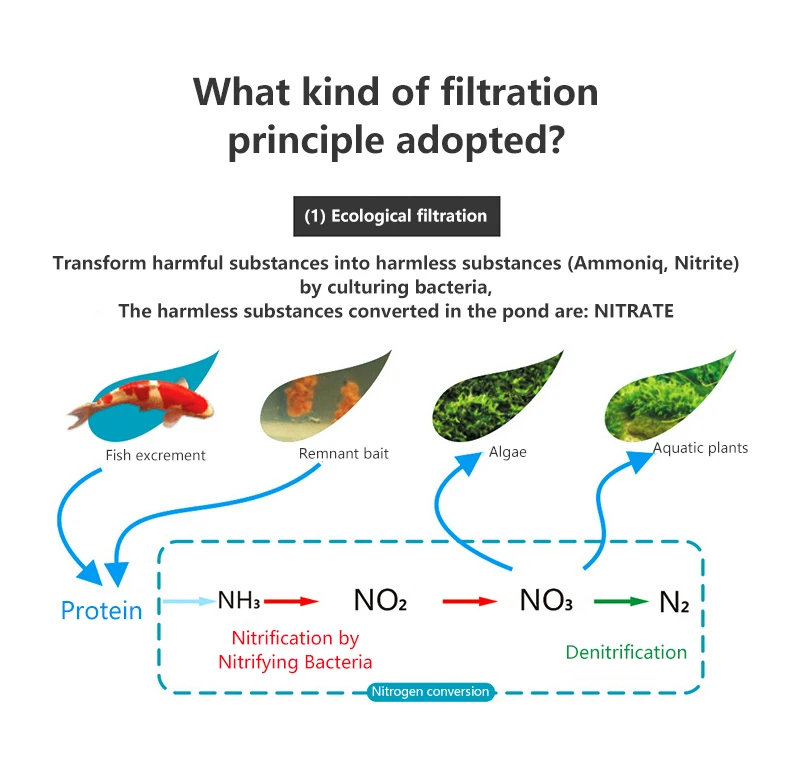 What kind of filtration principle adopted?

(1) Ecological filtration

Transform harmful substances into harmless substances (Ammoniq, Nitrite) by culturing bacteria,
The harmless substances converted in the pond are: NITRATE

Fish excrement

Remnant bait

Algae

Aquatic plants

Protein

$NH_3$

$NO_2$

$NO_3$

$N_2$

Nitrification by Nitrifying Bacteria

Denitrification

Nitrogen conversion